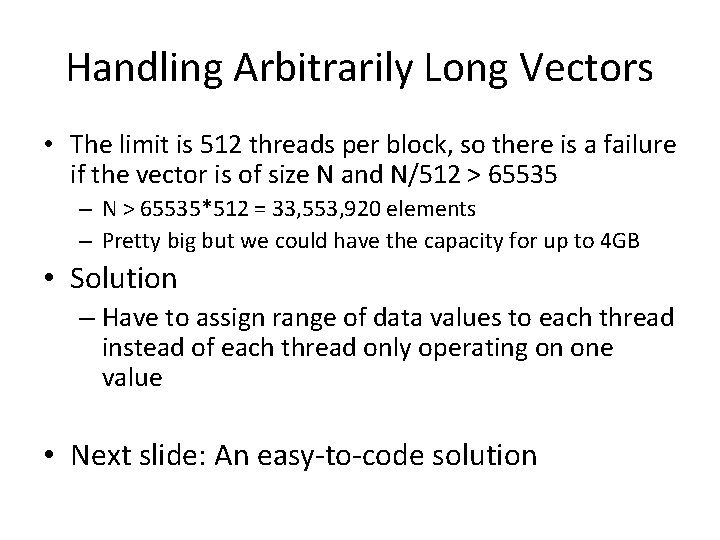 Handling Arbitrarily Long Vectors

• The limit is 512 threads per block, so there is a failure if the vector is of size N and N/512 > 65535

– N > 65535*512 = 33,553,920 elements

– Pretty big but we could have the capacity for up to 4GB

• Solution

– Have to assign range of data values to each thread instead of each thread only operating on one value

• Next slide: An easy-to-code solution